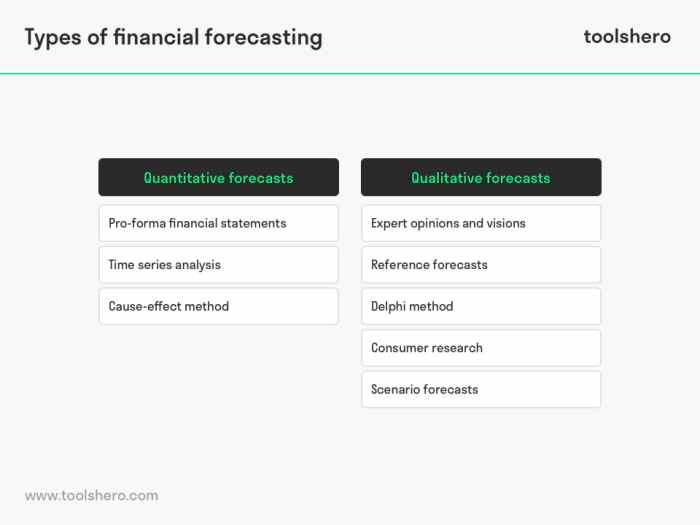 Types of financial forecasting

toolshero

Quantitative forecasts

Pro-forma financial statements

Time series analysis

Cause-effect method

Qualitative forecasts

Expert opinions and visions

Reference forecasts

Delphi method

Consumer research

Scenario forecasts

www.toolshero.com